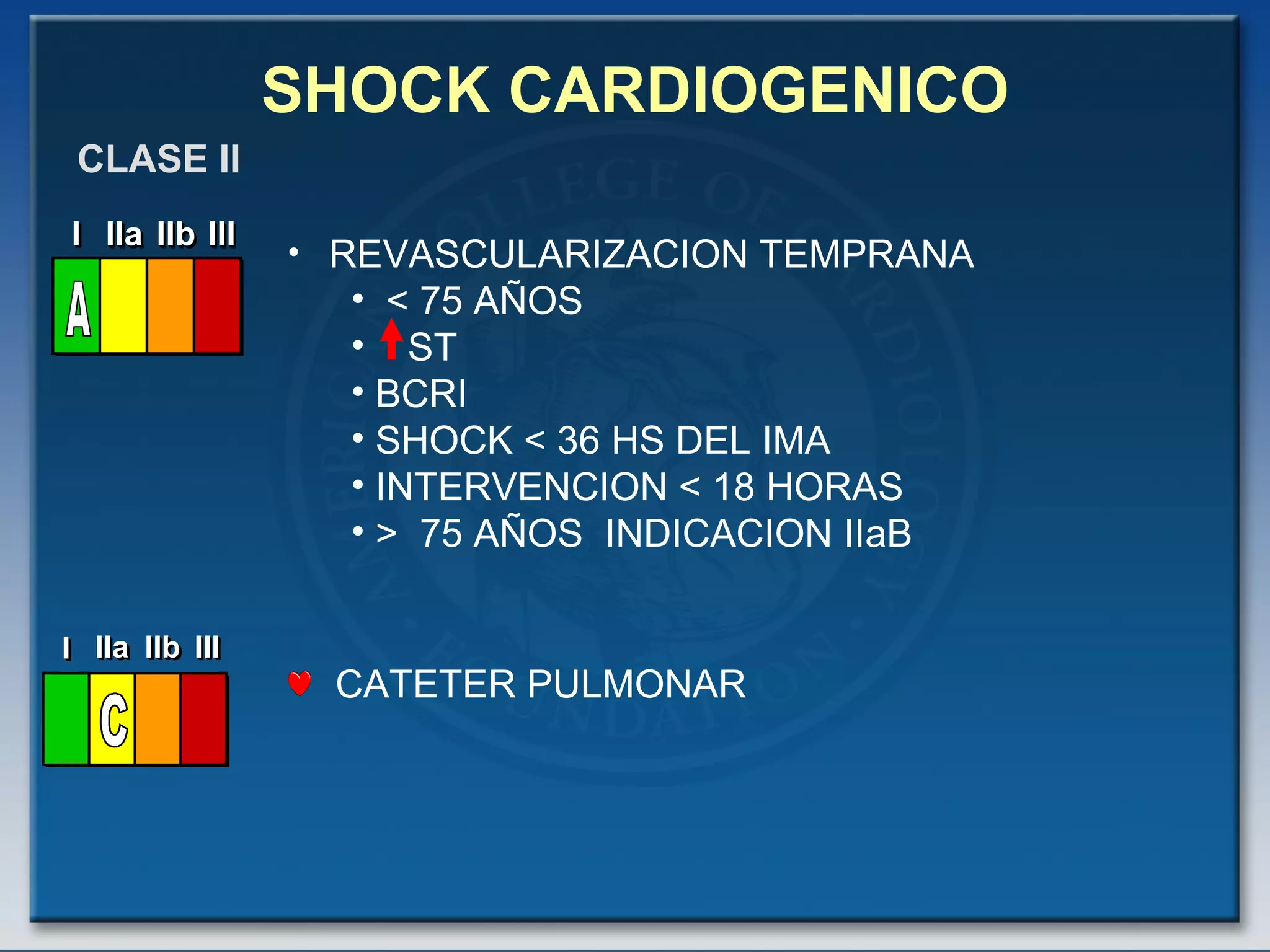 SHOCK CARDIOGENICO

CLASE II

I IIa IIb III

A

• REVASCULARIZACION TEMPRANA
• < 75 AÑOS
• ST
• BCRI
• SHOCK < 36 HS DEL IMA
• INTERVENCION < 18 HORAS
• > 75 AÑOS INDICACION IIaB

I IIa IIb III

C

CATETER PULMONAR